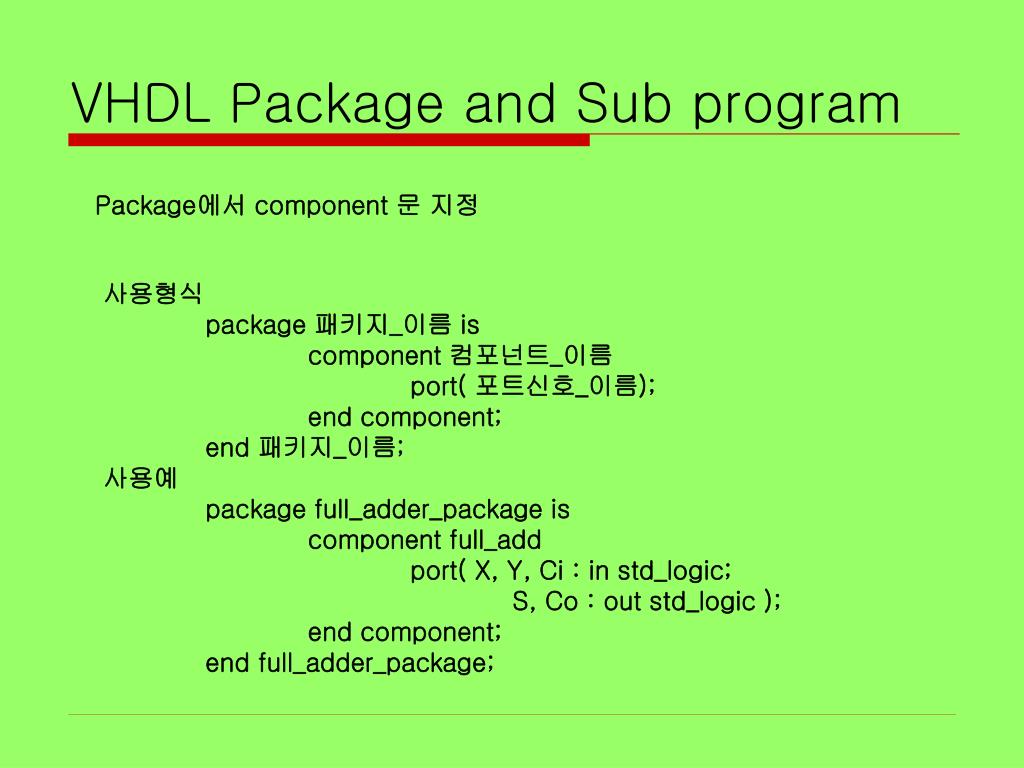 VHDL Package and Sub program

Package에서 component 문 지정

사용형식
package 패키지_이름 is
component 컴포넌트_이름
port( 포트신호_이름);
end component;
end 패키지_이름;
사용예
package full_adder_package is
component full_add
port( X, Y, Ci : in std_logic;
S, Co : out std_logic );
end component;
end full_adder_package;